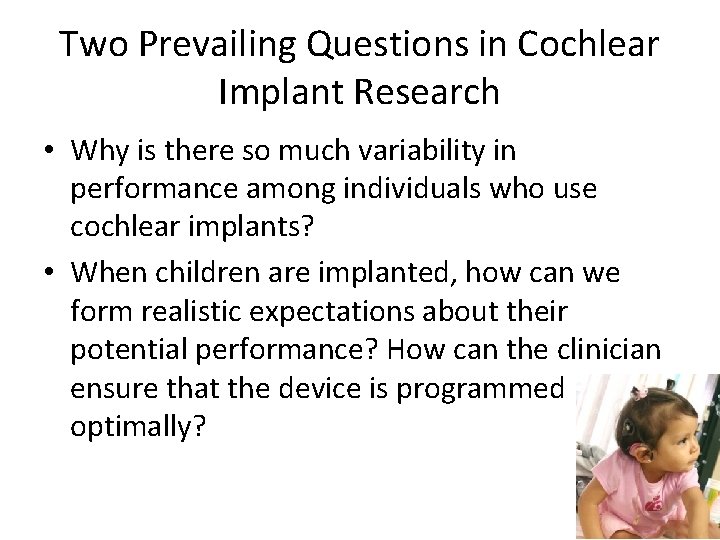 Two Prevailing Questions in Cochlear Implant Research

• Why is there so much variability in performance among individuals who use cochlear implants?

• When children are implanted, how can we form realistic expectations about their potential performance? How can the clinician ensure that the device is programmed optimally?